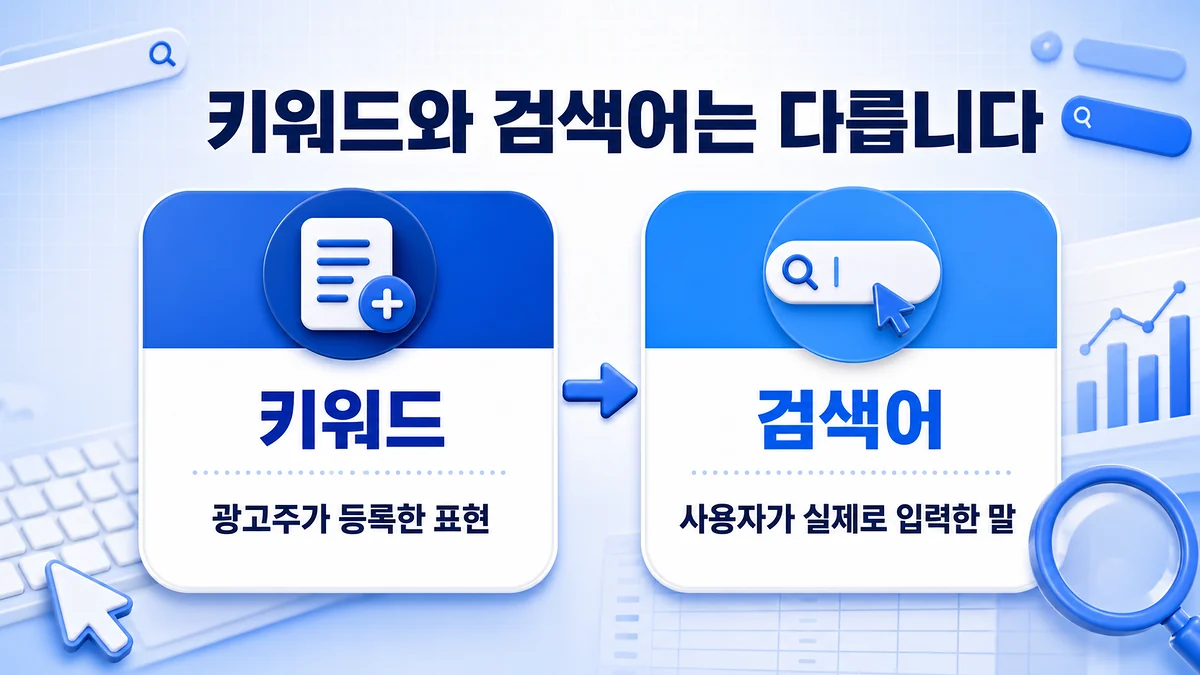 키워드와 검색어는 다릅니다

키워드

광고주가 등록한 표현

검색어

사용자가 실제로 입력한 말